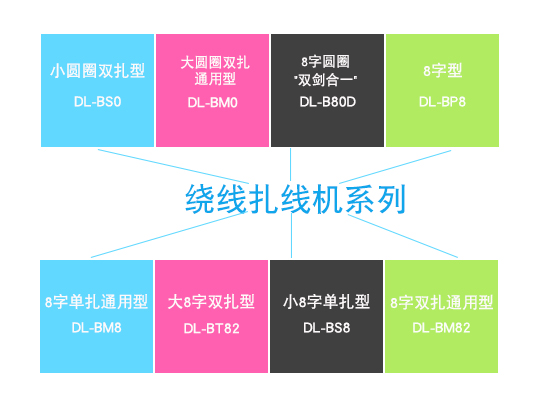 小圆圈双扎型
DL-BS0

大圆圈双扎通用型
DL-BM0

8字圆圈
"双剑合一"
DL-B80D

8字型
DL-BP8

绕线扎线机系列

8字单扎通用型
DL-BM8

大8字双扎型
DL-BT82

小8字单扎型
DL-BS8

8字双扎通用型
DL-BM82